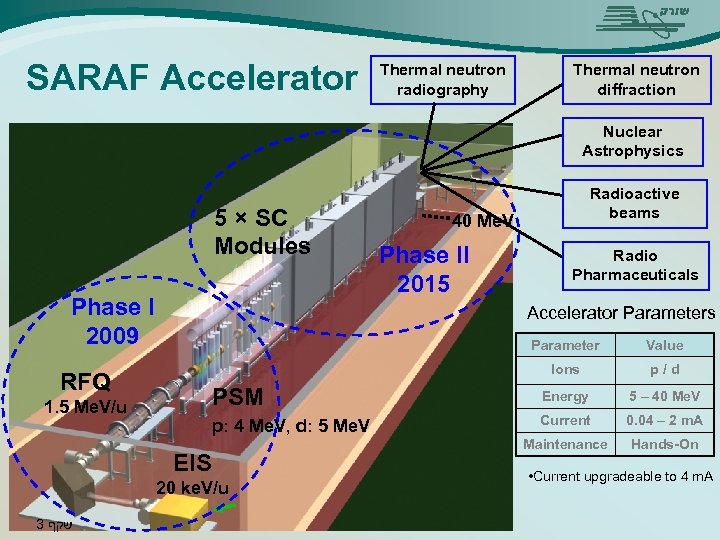 שורק

SARAF Accelerator

Thermal neutron radiography

Thermal neutron diffraction

Nuclear Astrophysics

Radioactive beams

Radio Pharmaceuticals

5 × SC Modules

40 MeV

Phase II 2015

Phase I 2009

RFQ 1.5 MeV/u

PSM p: 4 MeV, d: 5 MeV

EIS 20 keV/u

Accelerator Parameters

| Parameter | Value |
|---|---|
| Ions | p / d |
| Energy | 5 – 40 MeV |
| Current | 0.04 – 2 mA |
| Maintenance | Hands-On |

•Current upgradeable to 4 mA

שקף 3